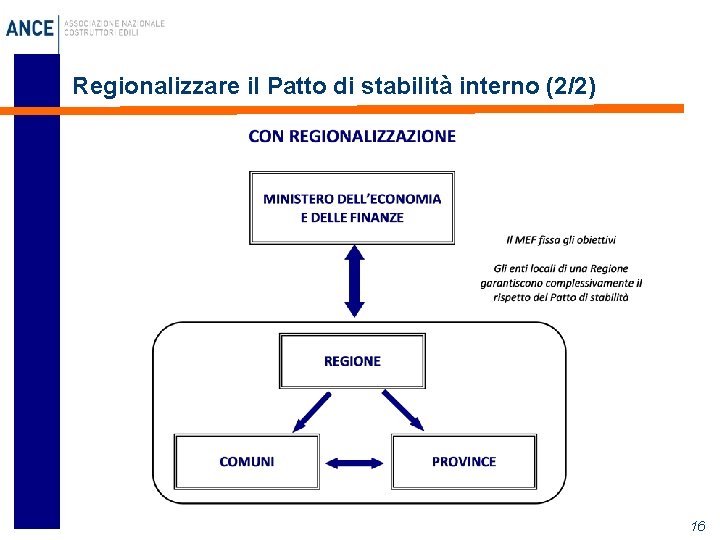 ANCE ASSOCIAZIONE NAZIONALE COSTRUTTORI EDILI

Regionalizzare il Patto di stabilità interno (2/2)

CON REGIONALIZZAZIONE

MINISTERO DELL'ECONOMIA E DELLE FINANZE

Il MEF fissa gli obiettivi

Gli enti locali di una Regione garantiscono complessivamente il rispetto del Patto di stabilità

REGIONE

COMUNI

PROVINCE

16